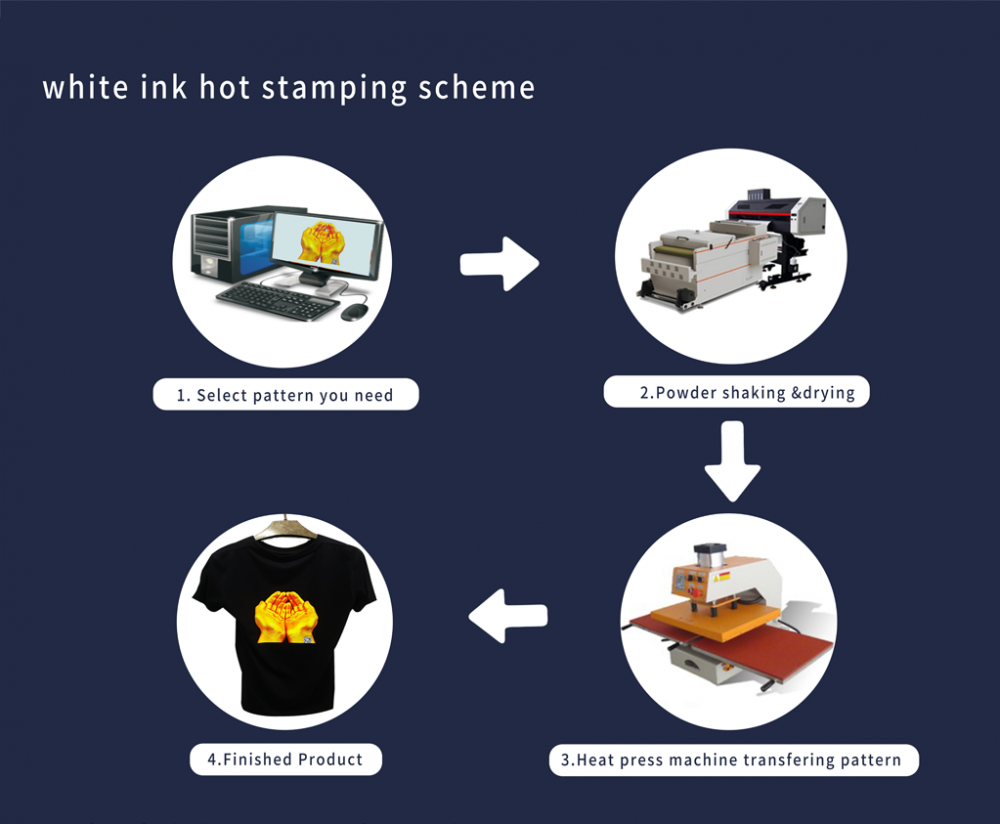 white ink hot stamping scheme

1. Select pattern you need

2.Powder shaking &drying

3.Heat press machine transfering pattern

4.Finished Product